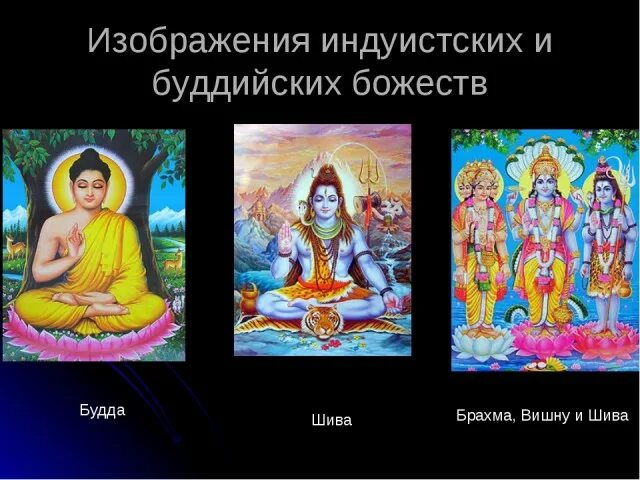 Изображения индуистских и буддийских божеств

Будда

Шива

Брахма, Вишну и Шива